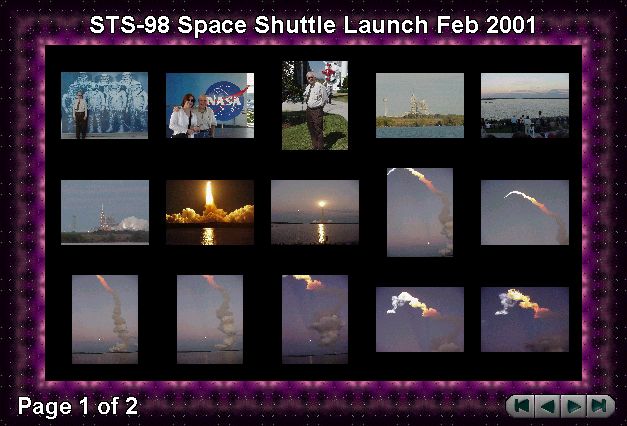 STS-98 Space Shuttle Launch Feb 2001

NASA

Page 1 of 2